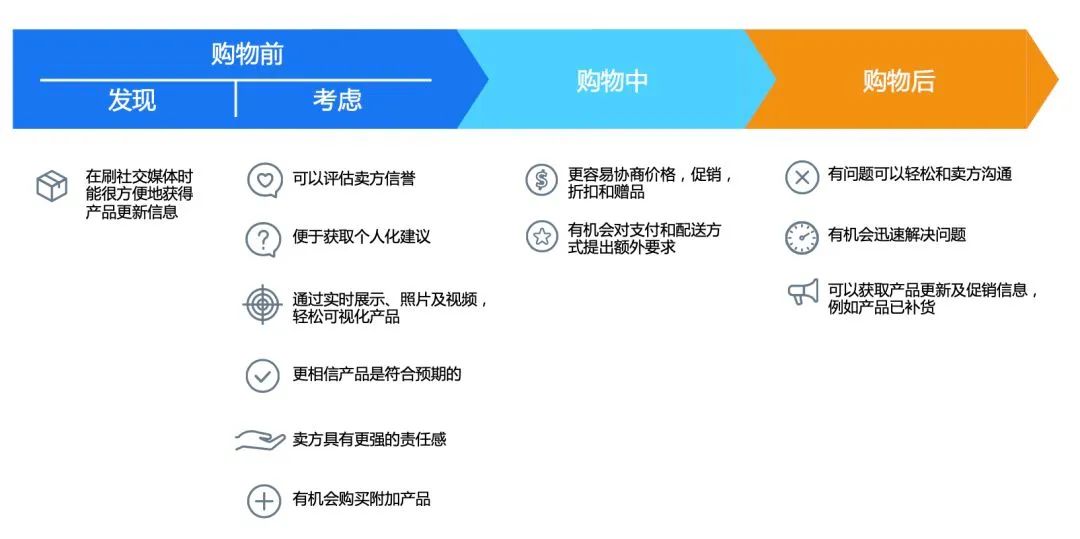 购物前

发现

考虑

购物中

购物后

在刷社交媒体时能很方便地获得产品更新信息

可以评估卖方信誉

便于获取个人化建议

通过实时展示、照片及视频，轻松可视化产品

更相信产品是符合预期的

卖方具有更强的责任感

有机会购买附加产品

更容易协商价格，促销，折扣和赠品

有机会对支付和配送方式提出额外要求

有问题可以轻松和卖方沟通

有机会迅速解决问题

可以获取产品更新及促销信息，例如产品已补货